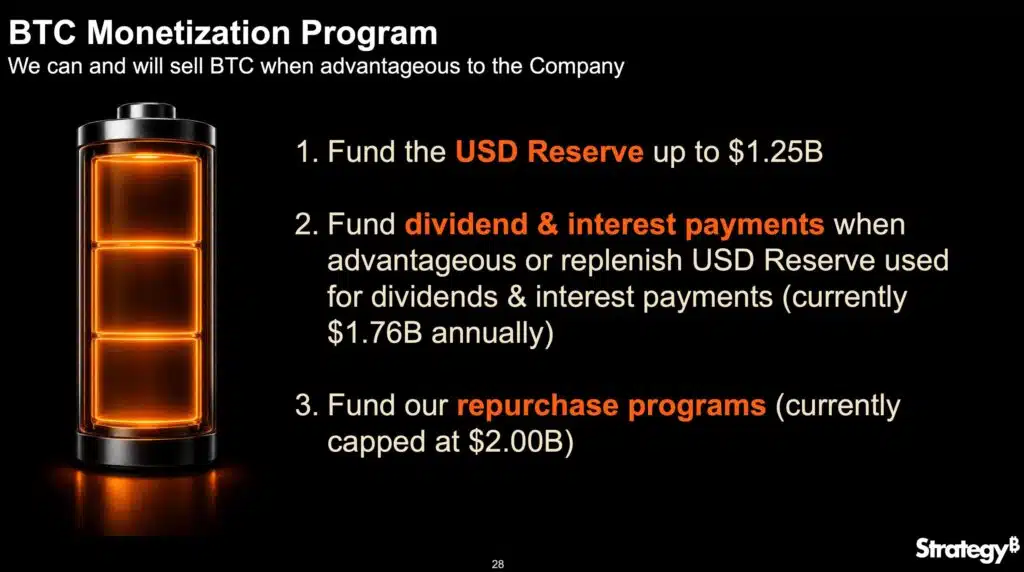 BTC Monetization Program
We can and will sell BTC when advantageous to the Company

1. Fund the USD Reserve up to \$1.25B

2. Fund dividend & interest payments when advantageous or replenish USD Reserve used for dividends & interest payments (currently \$1.76B annually)

3. Fund our repurchase programs (currently capped at \$2.00B)

28

Strategy₿